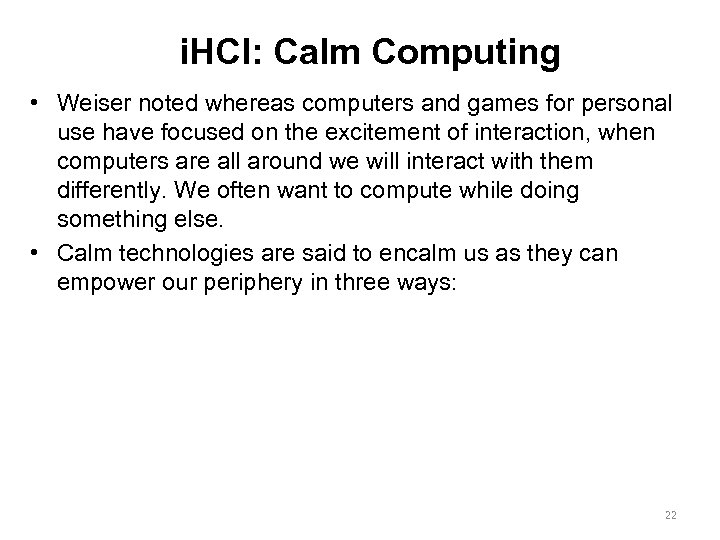 iHCI: Calm Computing

• Weiser noted whereas computers and games for personal use have focused on the excitement of interaction, when computers are all around we will interact with them differently. We often want to compute while doing something else.
• Calm technologies are said to encalm us as they can empower our periphery in three ways:

22